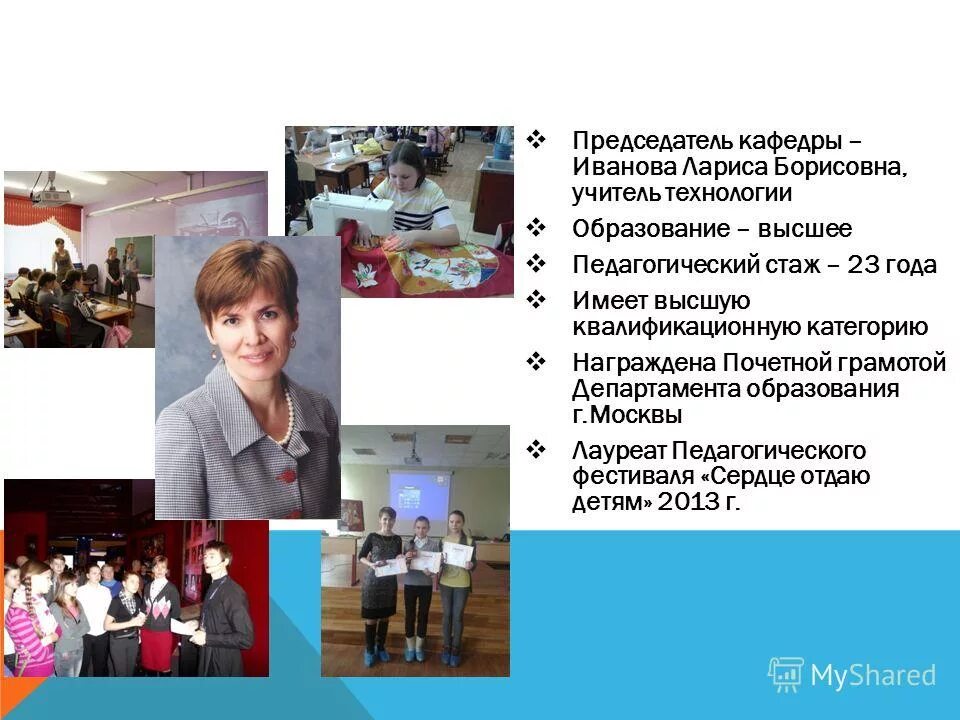 ❖ Председатель кафедры – Иванова Лариса Борисовна, учитель технологии

❖ Образование – высшее

❖ Педагогический стаж – 23 года

❖ Имеет высшую квалификационную категорию

❖ Награждена Почетной грамотой Департамента образования г.Москвы

❖ Лауреат Педагогического фестиваля «Сердце отдаю детям» 2013 г.

MyShared